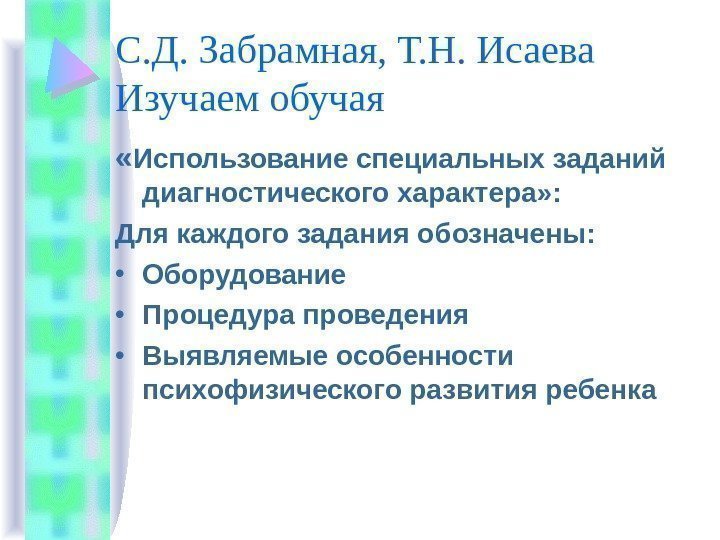 С.Д. Забрамная, Т.Н. Исаева
Изучаем обучая

«Использование специальных заданий диагностического характера»:

Для каждого задания обозначены:

• Оборудование
• Процедура проведения
• Выявляемые особенности психофизического развития ребенка